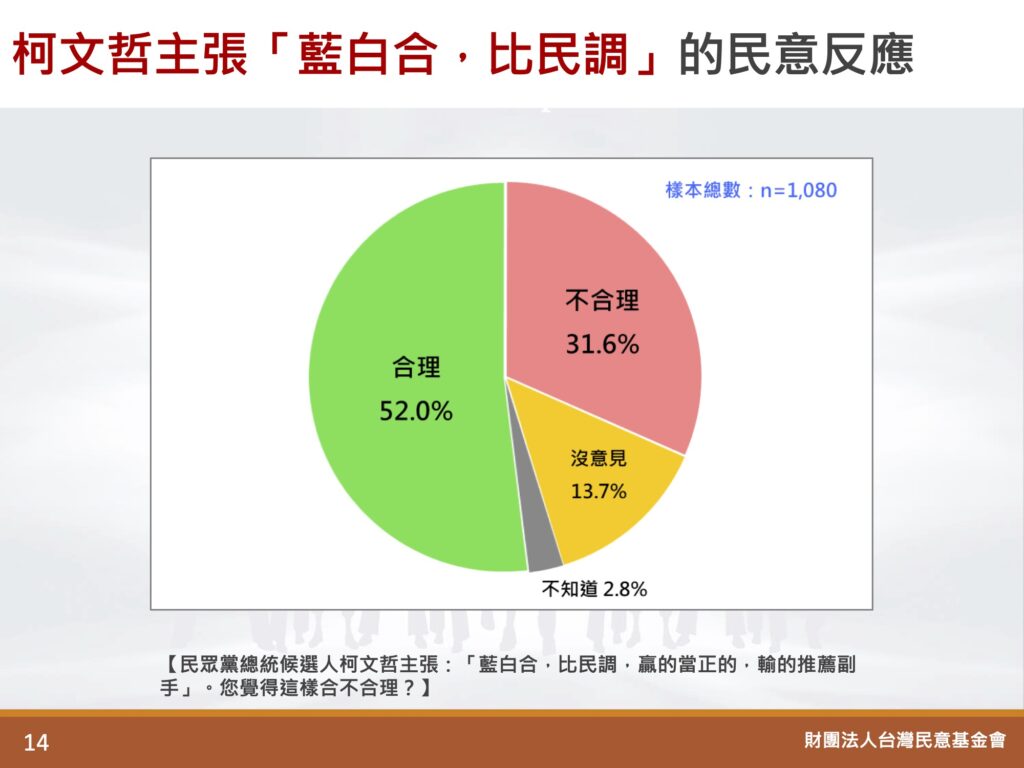 柯文哲主張「藍白合，比民調」的民意反應

樣本總數：n=1,080

不合理
31.6%

合理
52.0%

沒意見
13.7%

不知道 2.8%

【民眾黨總統候選人柯文哲主張：「藍白合，比民調，贏的當正的，輸的推薦副手」。您覺得這樣合不合理？】

14

財團法人台灣民意基金會